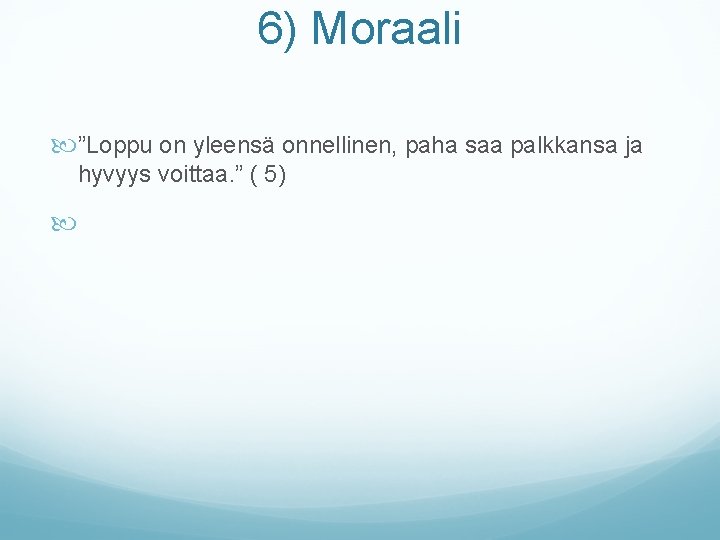 6) Moraali

”Loppu on yleensä onnellinen, paha saa palkkansa ja hyvyys voittaa.” ( 5)